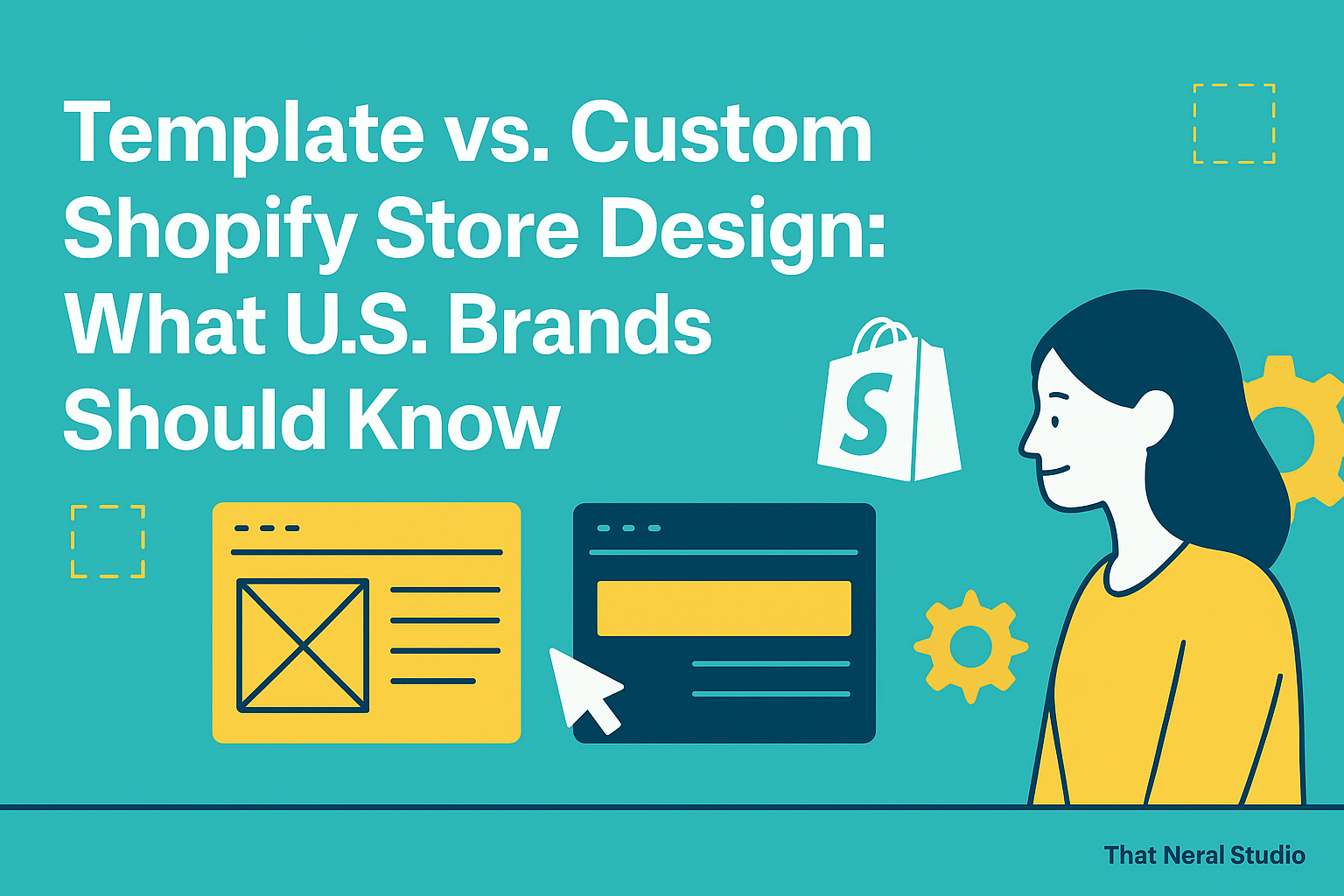 Template vs. Custom Shopify Store Design: What U.S. Brands Should Know

S

That Neral Studio